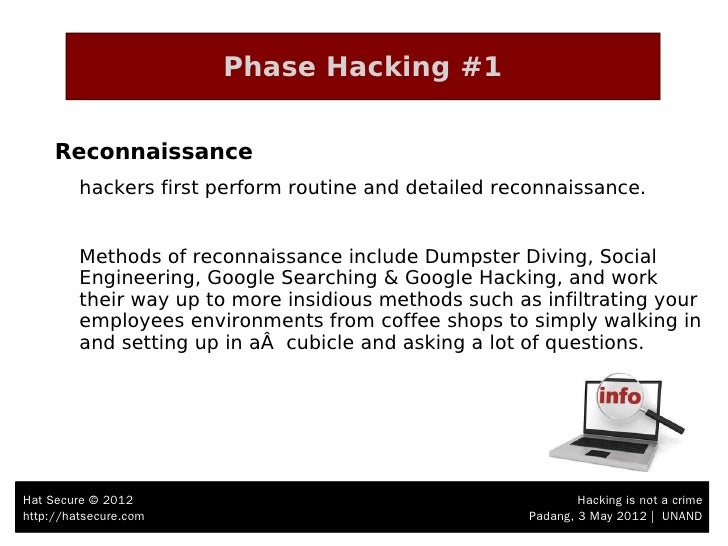 Phase Hacking #1

Reconnaissance

hackers first perform routine and detailed reconnaissance.

Methods of reconnaissance include Dumpster Diving, Social Engineering, Google Searching & Google Hacking, and work their way up to more insidious methods such as infiltrating your employees environments from coffee shops to simply walking in and setting up in aÂ  cubicle and asking a lot of questions.

info

Hat Secure © 2012
http://hatsecure.com

Hacking is not a crime
Padang, 3 May 2012 | UNAND